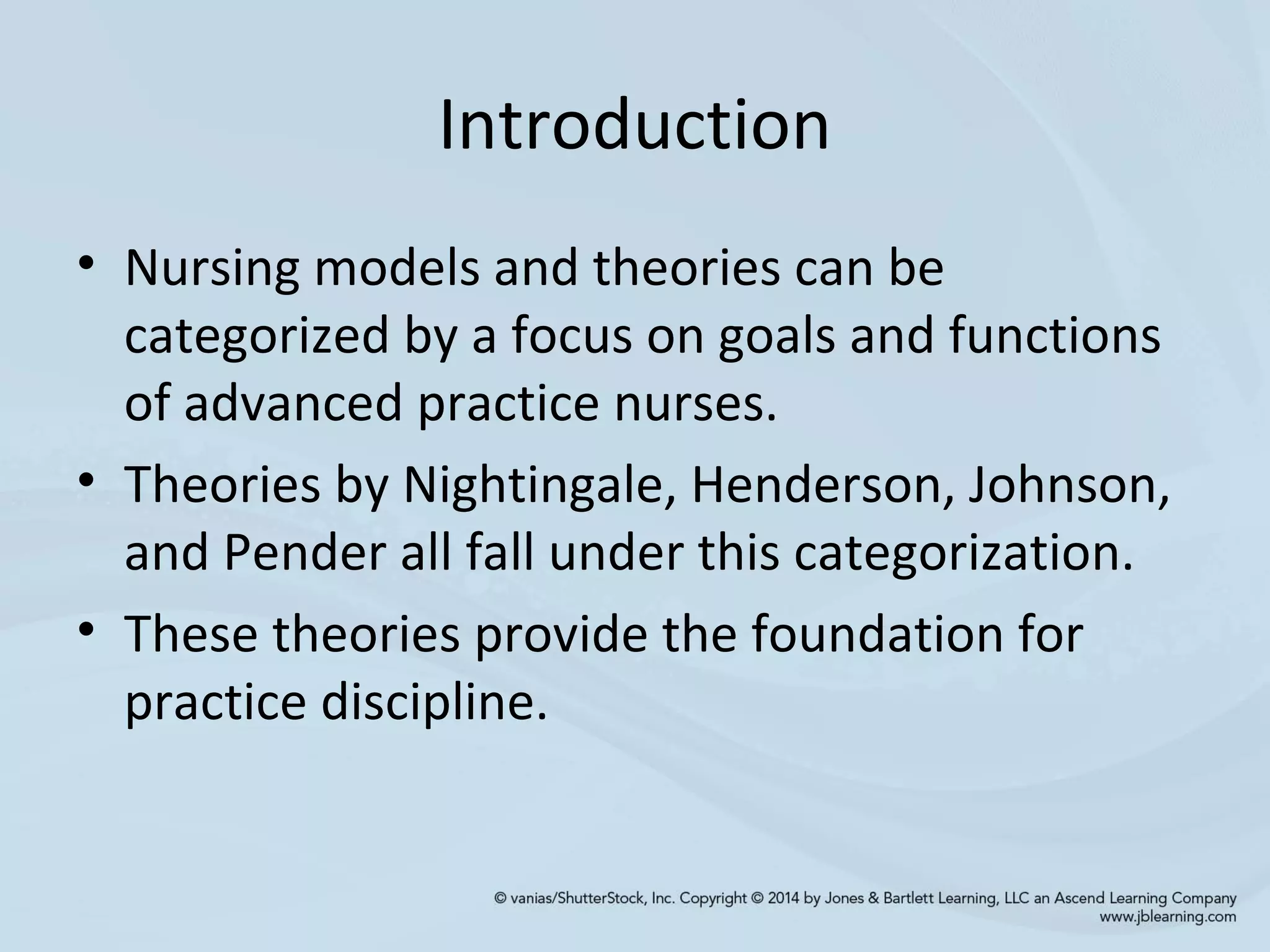 Introduction

• Nursing models and theories can be categorized by a focus on goals and functions of advanced practice nurses.
• Theories by Nightingale, Henderson, Johnson, and Pender all fall under this categorization.
• These theories provide the foundation for practice discipline.

© vanias/ShutterStock, Inc. Copyright © 2014 by Jones & Bartlett Learning, LLC an Ascend Learning Company
www.jblearning.com